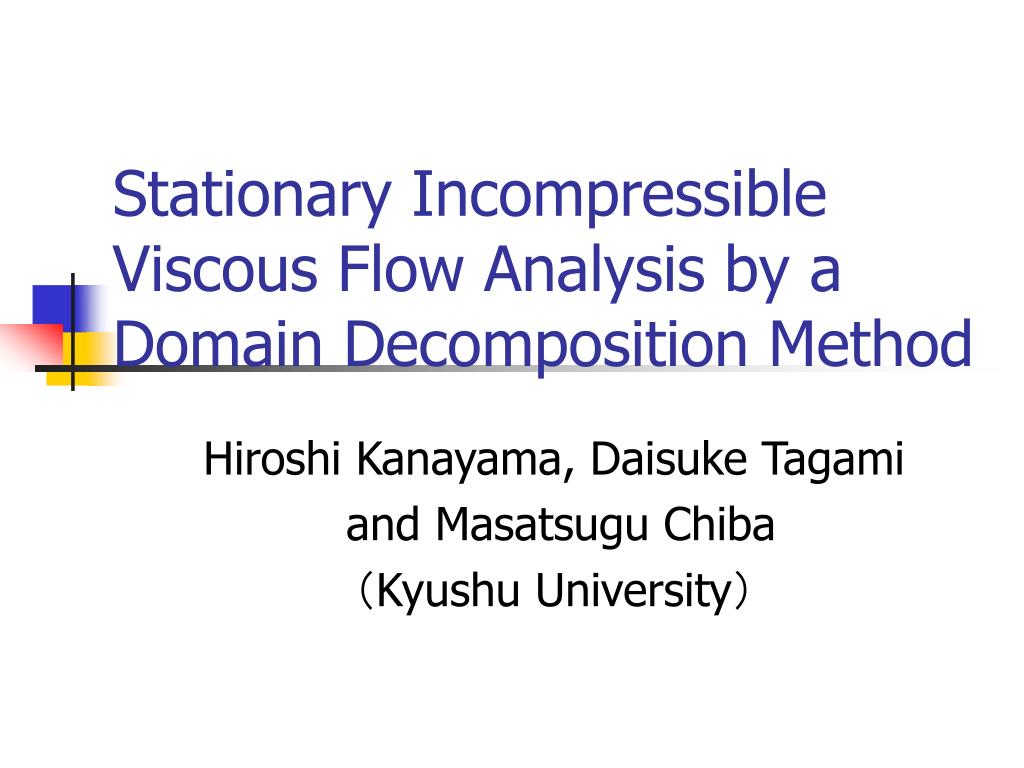 Stationary Incompressible Viscous Flow Analysis by a Domain Decomposition Method

Hiroshi Kanayama, Daisuke Tagami
and Masatsugu Chiba
（Kyushu University）